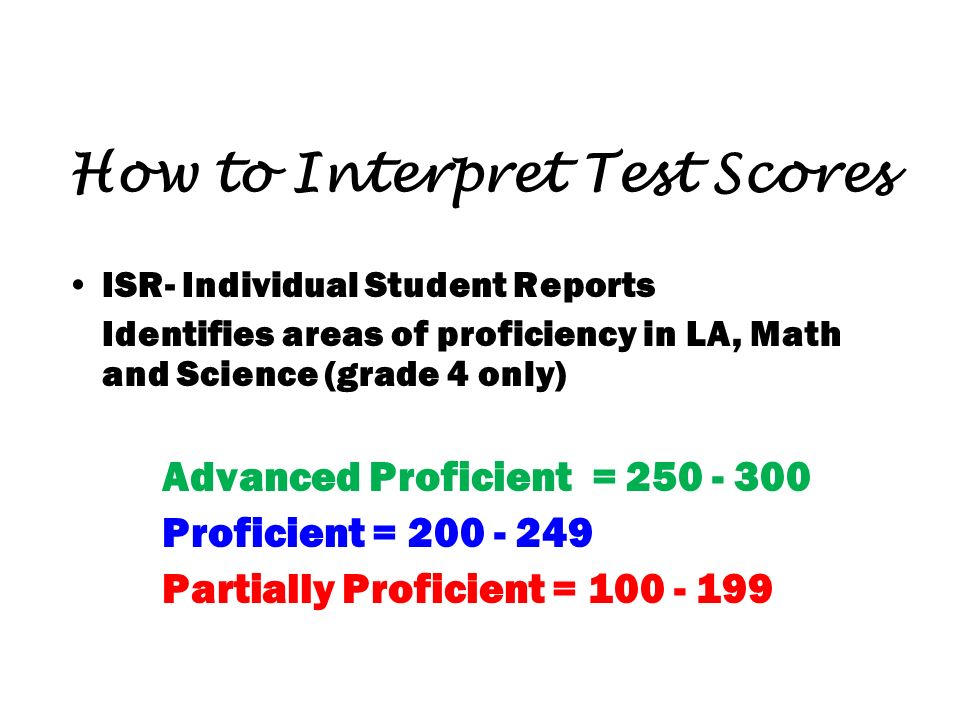 How to Interpret Test Scores

• ISR- Individual Student Reports
Identifies areas of proficiency in LA, Math and Science (grade 4 only)

Advanced Proficient = 250 - 300
Proficient = 200 - 249
Partially Proficient = 100 - 199